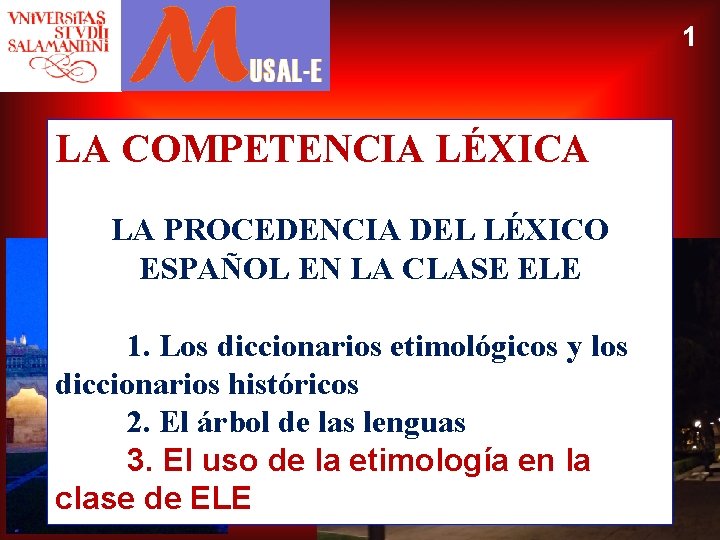 VNIVERSITAS STVDII SALAMANTINI

MUSAL-E

1

LA COMPETENCIA LÉXICA

LA PROCEDENCIA DEL LÉXICO ESPAÑOL EN LA CLASE ELE

1. Los diccionarios etimológicos y los diccionarios históricos

2. El árbol de las lenguas

3. El uso de la etimología en la clase de ELE